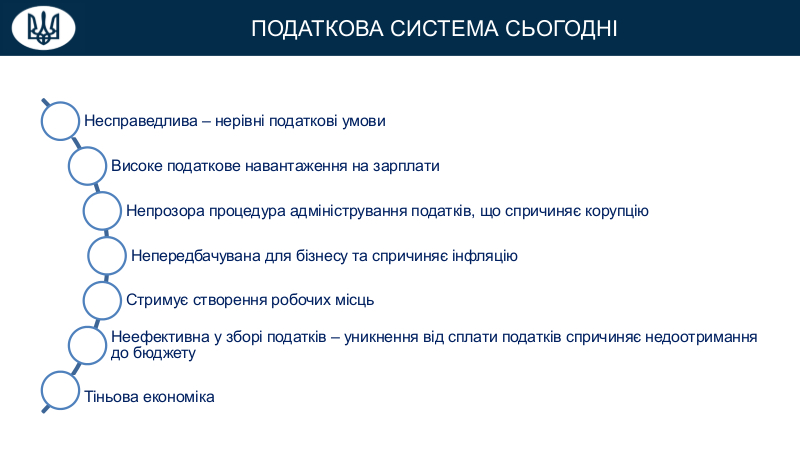 ПОДАТКОВА СИСТЕМА СЬОГОДНІ

Несправедлива – нерівні податкові умови

Високе податкове навантаження на зарплати

Непрозора процедура адміністрування податків, що спричиняє корупцію

Непередбачувана для бізнесу та спричиняє інфляцію

Стримує створення робочих місць

Неефективна у зборі податків – уникнення від сплати податків спричиняє недоотримання до бюджету

Тіньова економіка